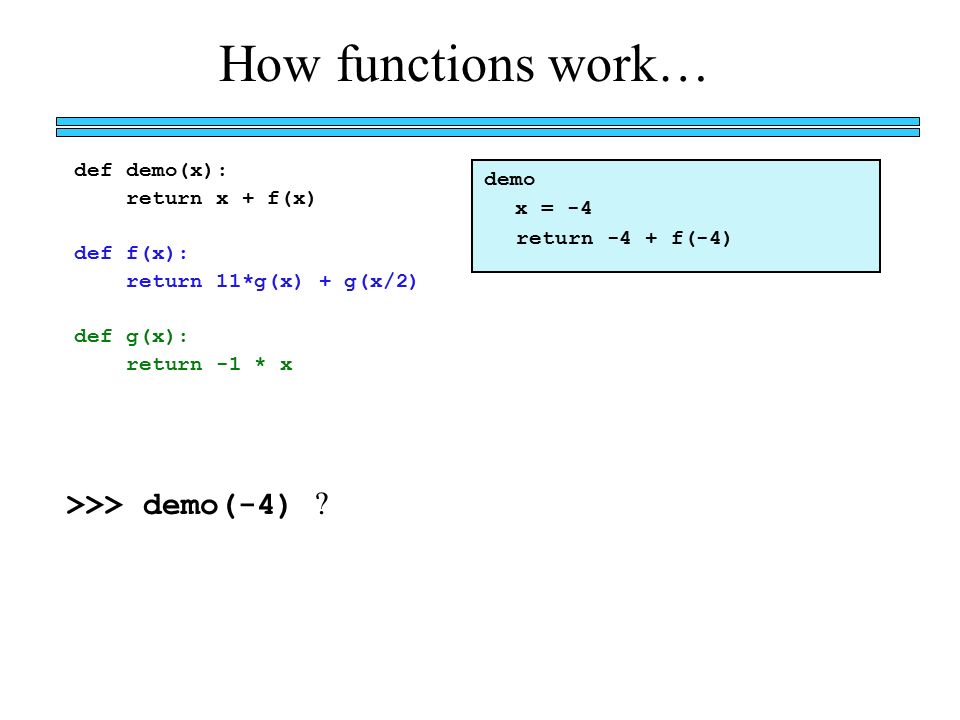 How functions work…

def demo(x):
    return x + f(x)

def f(x):
    return 11*g(x) + g(x/2)

def g(x):
    return -1 * x

demo
   x = -4
   return -4 + f(-4)

>>> demo(-4) ?